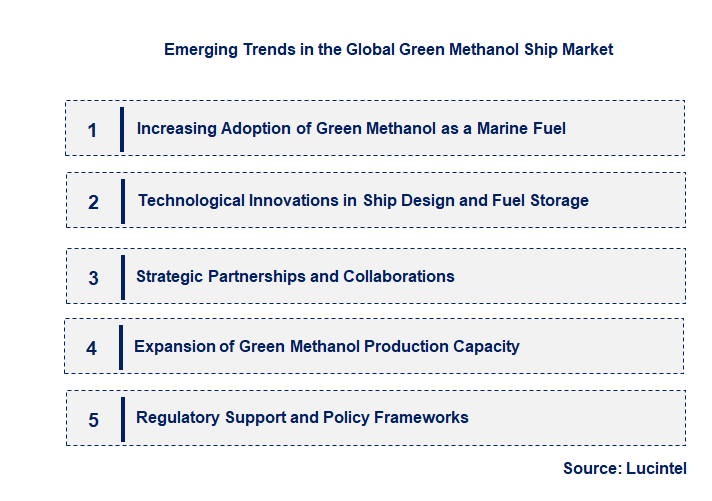 Emerging Trends in the Global Green Methanol Ship Market

1 Increasing Adoption of Green Methanol as a Marine Fuel

2 Technological Innovations in Ship Design and Fuel Storage

3 Strategic Partnerships and Collaborations

4 Expansion of Green Methanol Production Capacity

5 Regulatory Support and Policy Frameworks

Source: Lucintel